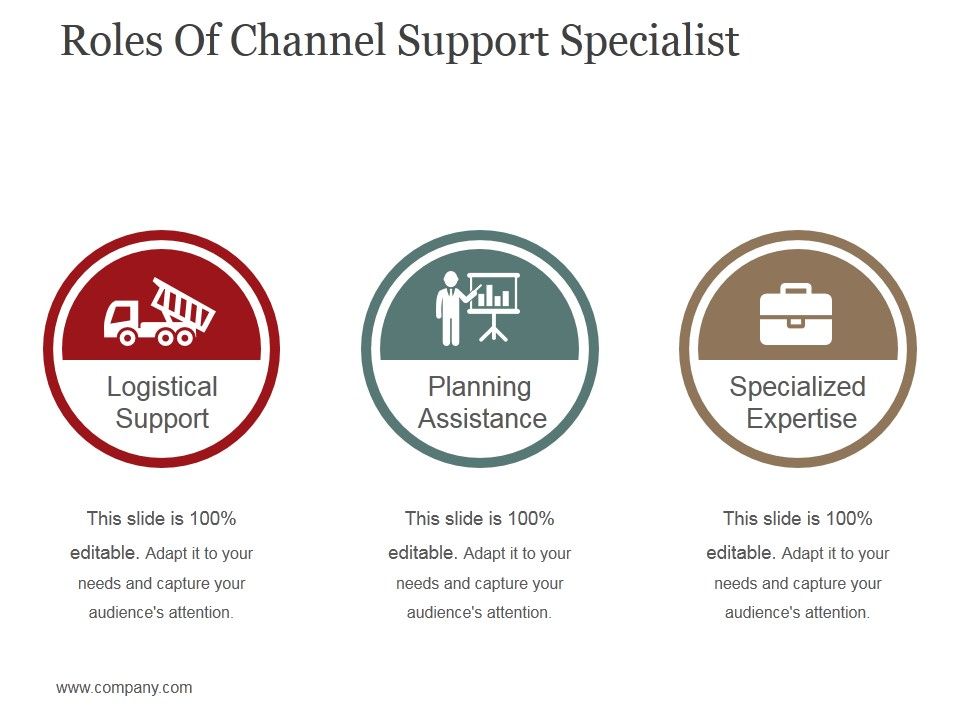 Roles Of Channel Support Specialist

Logistical Support

Planning Assistance

Specialized Expertise

This slide is 100% editable. Adapt it to your needs and capture your audience's attention.

This slide is 100% editable. Adapt it to your needs and capture your audience's attention.

This slide is 100% editable. Adapt it to your needs and capture your audience's attention.

www.company.com